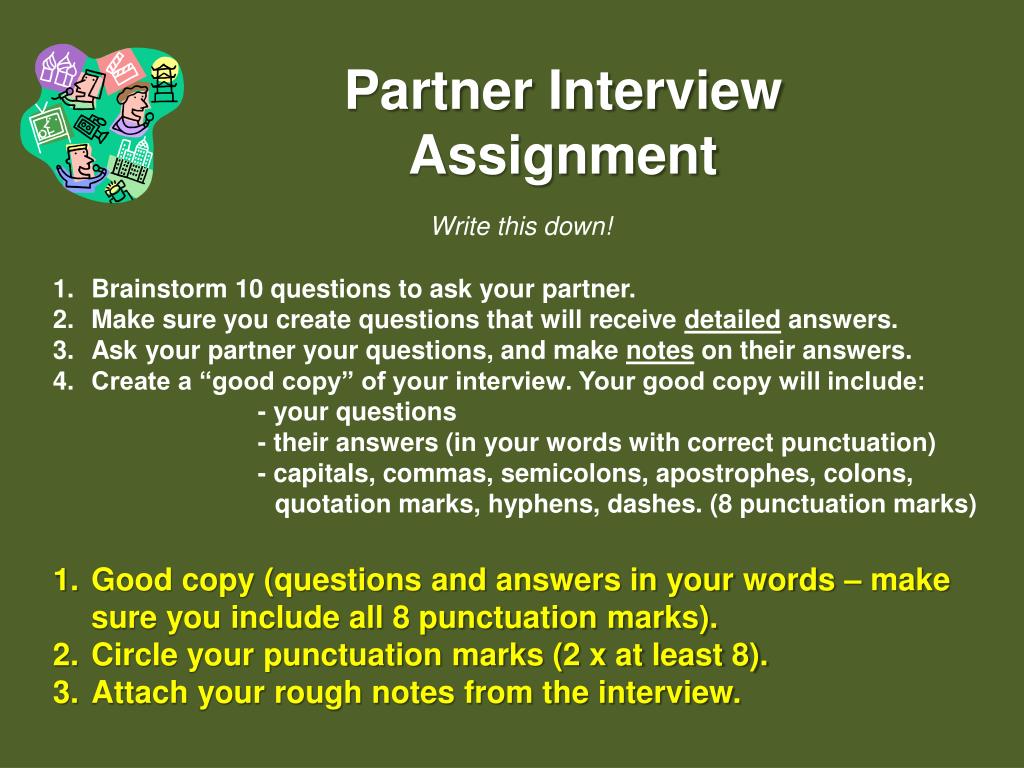 Partner Interview Assignment

Write this down!

1. Brainstorm 10 questions to ask your partner.
2. Make sure you create questions that will receive detailed answers.
3. Ask your partner your questions, and make notes on their answers.
4. Create a “good copy” of your interview. Your good copy will include:
- your questions
- their answers (in your words with correct punctuation)
- capitals, commas, semicolons, apostrophes, colons, quotation marks, hyphens, dashes. (8 punctuation marks)

1. Good copy (questions and answers in your words – make sure you include all 8 punctuation marks).
2. Circle your punctuation marks (2 x at least 8).
3. Attach your rough notes from the interview.